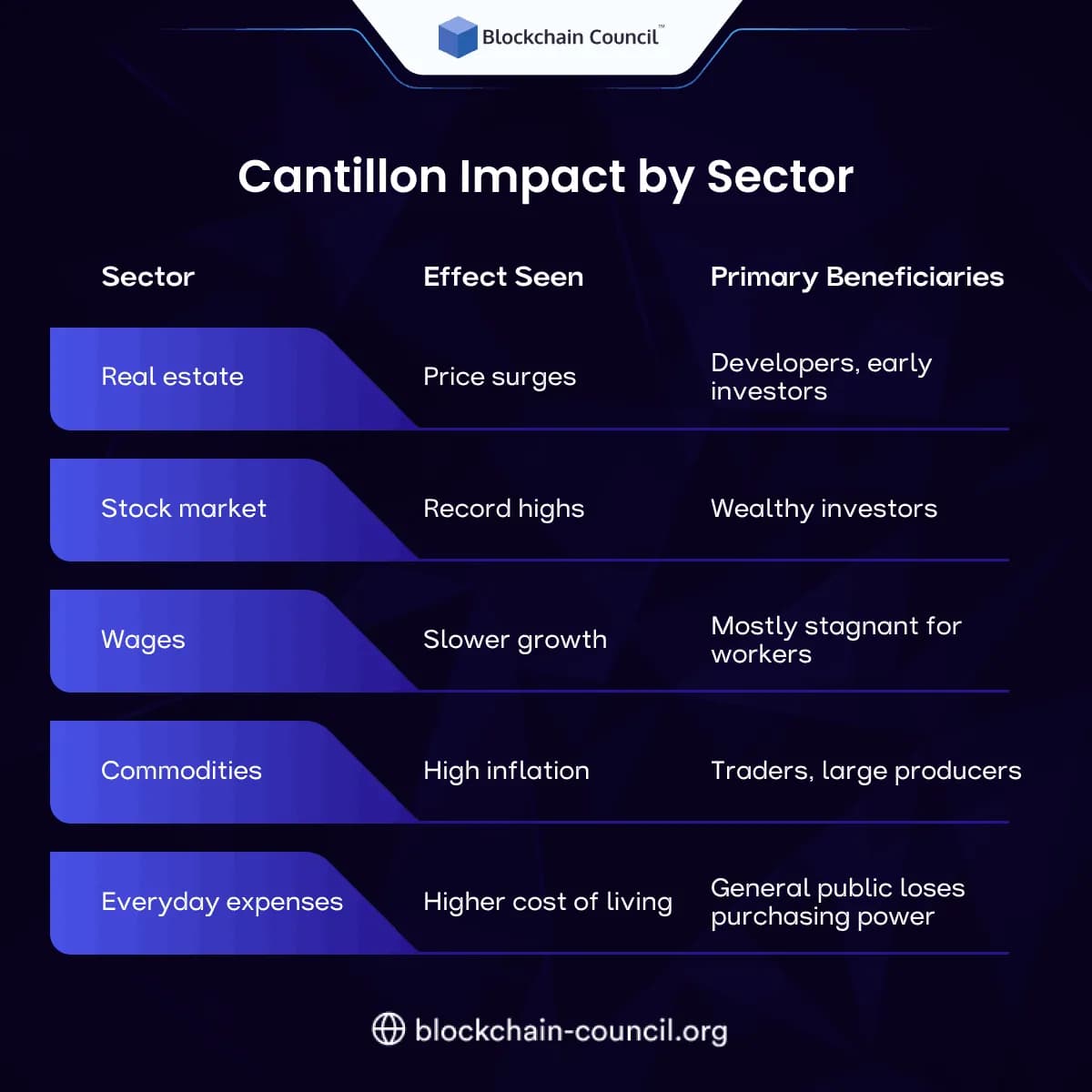 Blockchain Council™

Cantillon Impact by Sector

| Sector | Effect Seen | Primary Beneficiaries |
|---|---|---|
| Real estate | Price surges | Developers, early investors |
| Stock market | Record highs | Wealthy investors |
| Wages | Slower growth | Mostly stagnant for workers |
| Commodities | High inflation | Traders, large producers |
| Everyday expenses | Higher cost of living | General public loses purchasing power |

blockchain-council.org